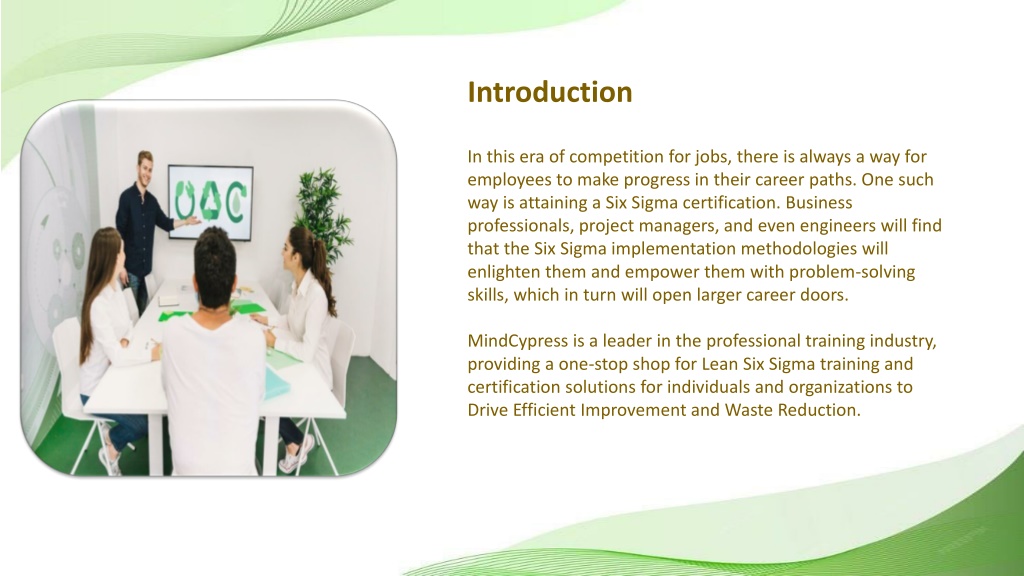 Introduction

In this era of competition for jobs, there is always a way for employees to make progress in their career paths. One such way is attaining a Six Sigma certification. Business professionals, project managers, and even engineers will find that the Six Sigma implementation methodologies will enlighten them and empower them with problem-solving skills, which in turn will open larger career doors.

MindCypress is a leader in the professional training industry, providing a one-stop shop for Lean Six Sigma training and certification solutions for individuals and organizations to Drive Efficient Improvement and Waste Reduction.